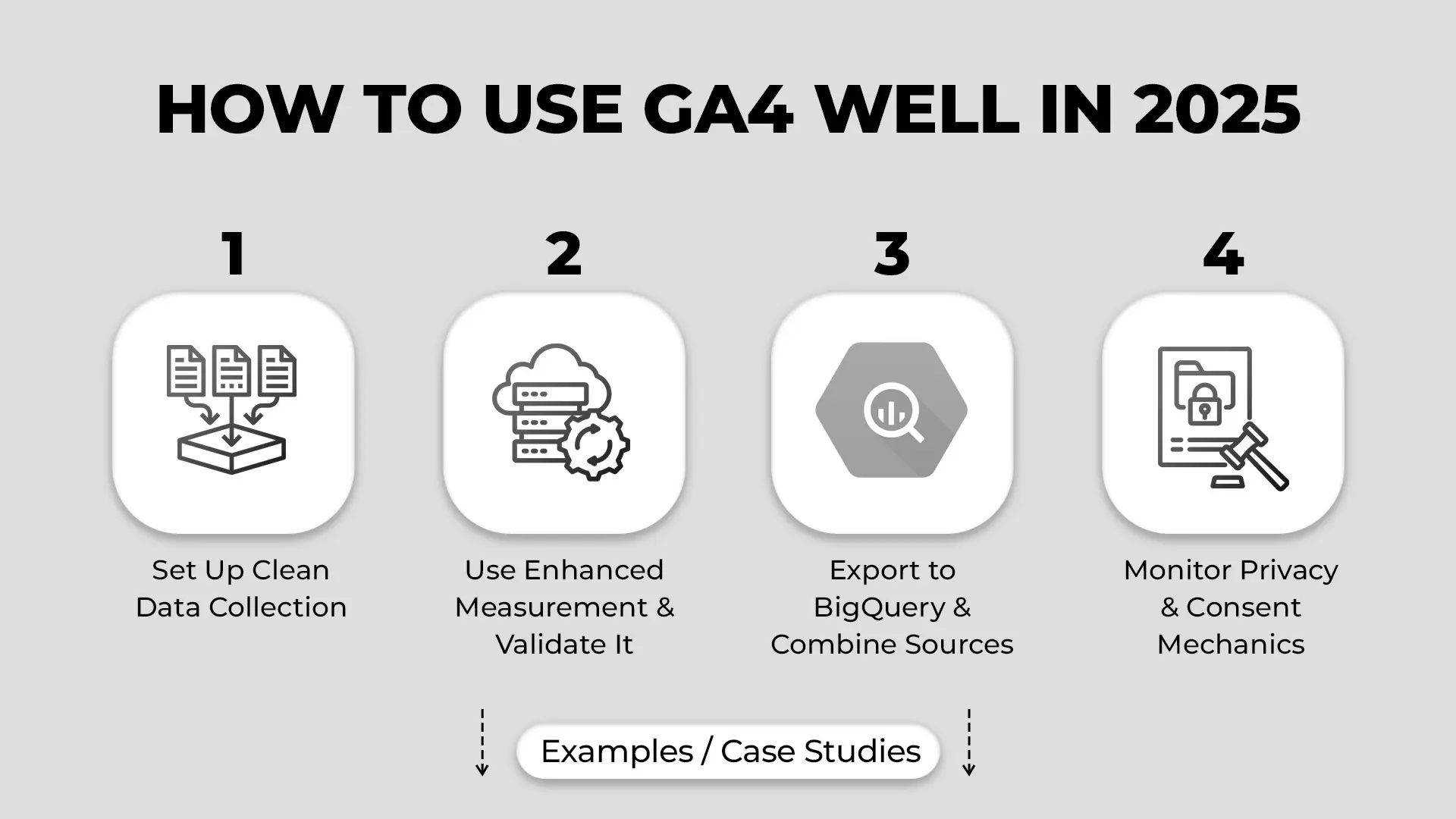 HOW TO USE GA4 WELL IN 2025

1

Set Up Clean Data Collection

2

Use Enhanced Measurement & Validate It

3

Export to BigQuery & Combine Sources

4

Monitor Privacy & Consent Mechanics

Examples / Case Studies